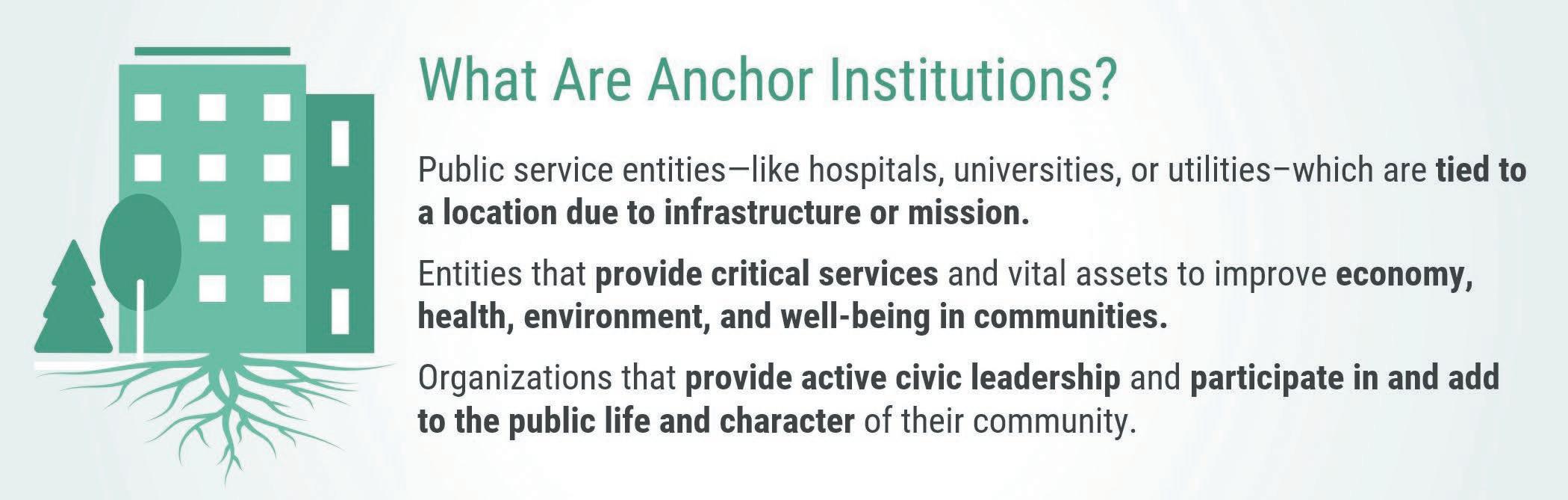 What Are Anchor Institutions?

Public service entities—like hospitals, universities, or utilities–which are tied to a location due to infrastructure or mission.

Entities that provide critical services and vital assets to improve economy, health, environment, and well-being in communities.

Organizations that provide active civic leadership and participate in and add to the public life and character of their community.